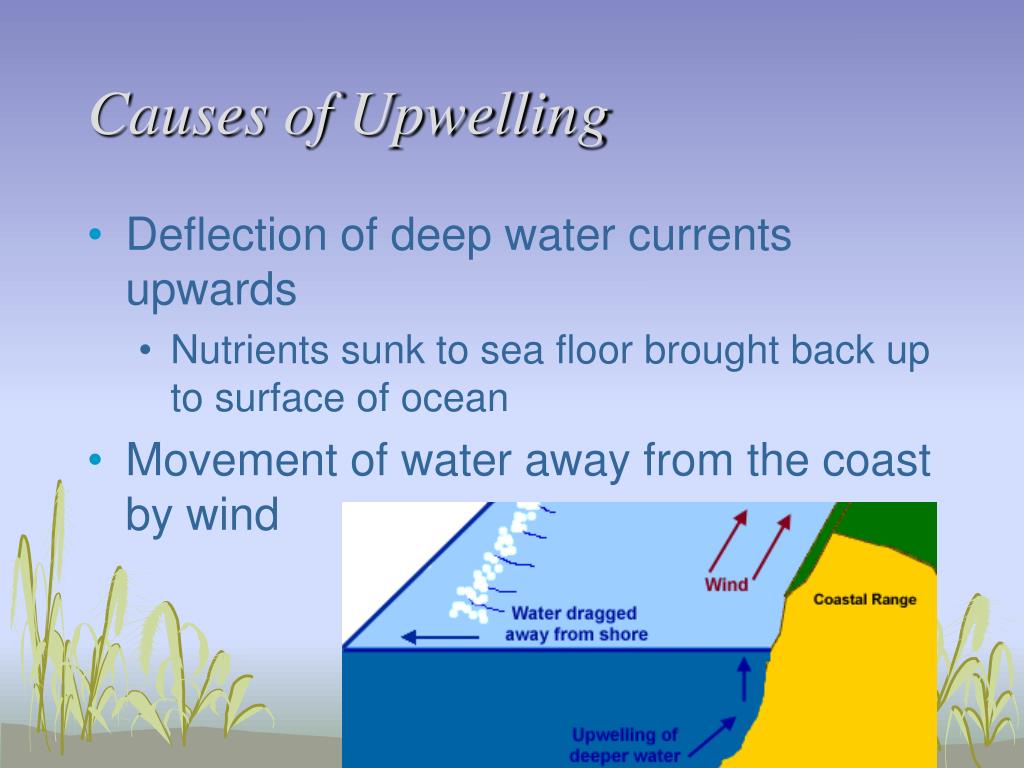 Causes of Upwelling

• Deflection of deep water currents upwards
  • Nutrients sunk to sea floor brought back up to surface of ocean
• Movement of water away from the coast by wind

Wind

Coastal Range

Water dragged away from shore

Upwelling of deeper water